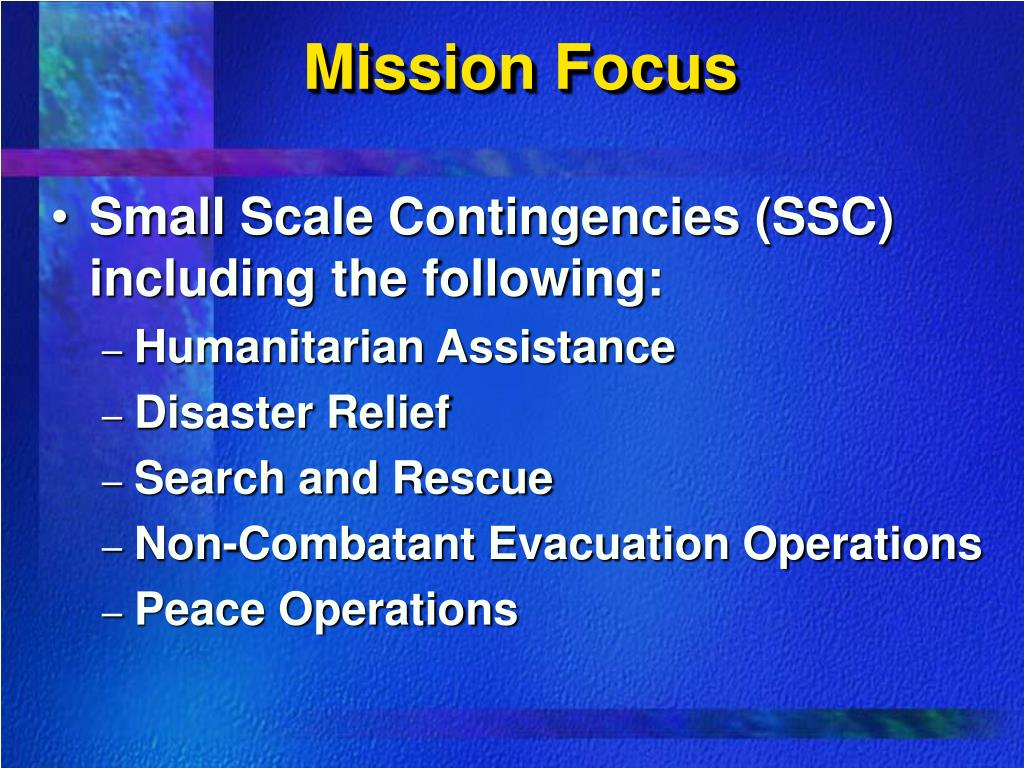 Mission Focus

• Small Scale Contingencies (SSC) including the following:
– Humanitarian Assistance
– Disaster Relief
– Search and Rescue
– Non-Combatant Evacuation Operations
– Peace Operations